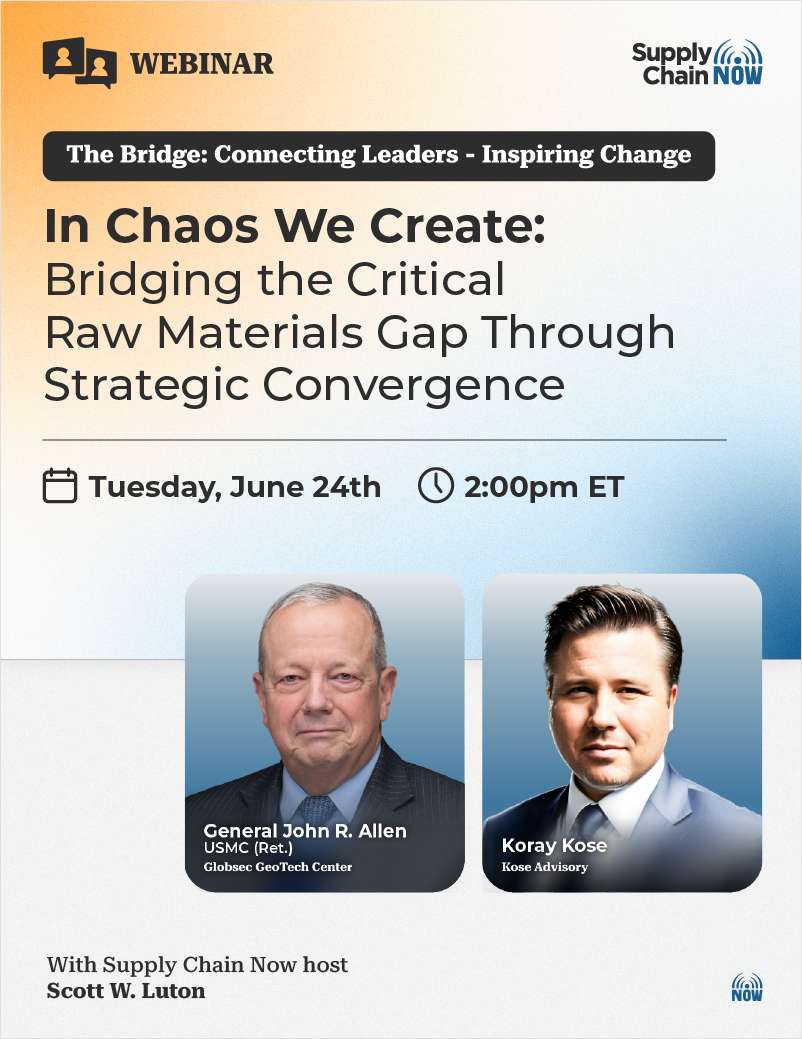 WEBINAR

Supply Chain NOW

The Bridge: Connecting Leaders - Inspiring Change

In Chaos We Create:
Bridging the Critical Raw Materials Gap Through Strategic Convergence

Tuesday, June 24th 2:00pm ET

General John R. Allen
USMC (Ret.)
Globsec GeoTech Center

Koray Kose
Kose Advisory

With Supply Chain Now host
Scott W. Luton

NOW